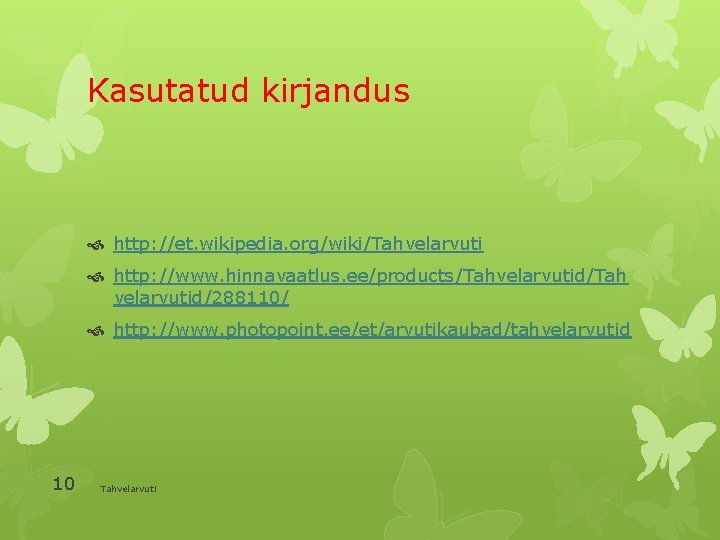 Kasutatud kirjandus

http://et.wikipedia.org/wiki/Tahvelarvuti

http://www.hinnavaatlus.ee/products/Tahvelarvutid/Tahvelarvutid/288110/

http://www.photopoint.ee/et/arvutikaubad/tahvelarvutid

10 Tahvelarvuti